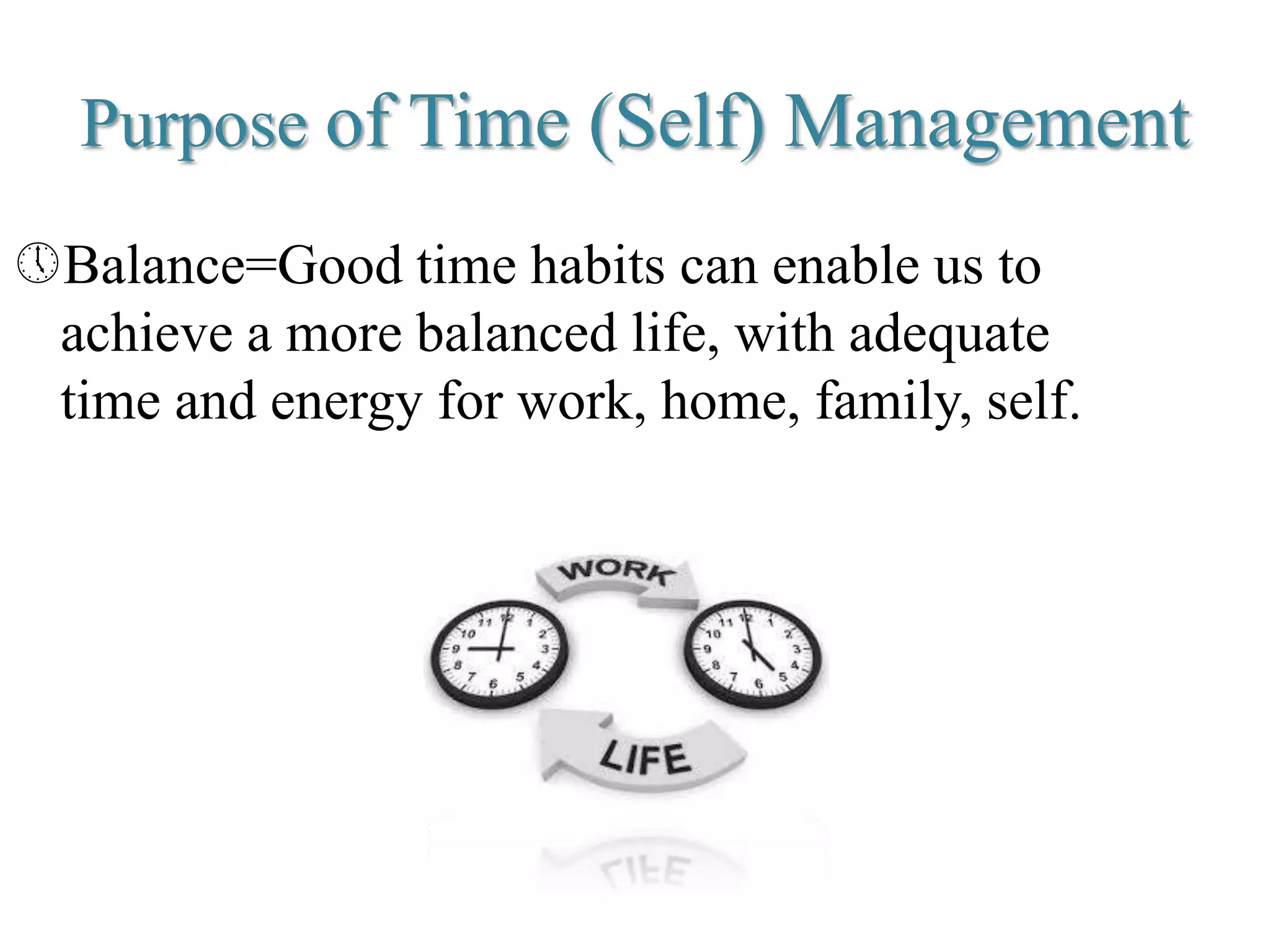 Purpose of Time (Self) Management

Balance=Good time habits can enable us to achieve a more balanced life, with adequate time and energy for work, home, family, self.

WORK

11 12 1 2 3 4 5 6 7 8 9 10

11 12 1 2 3 4 5 6 7 8 9 10

LIFE